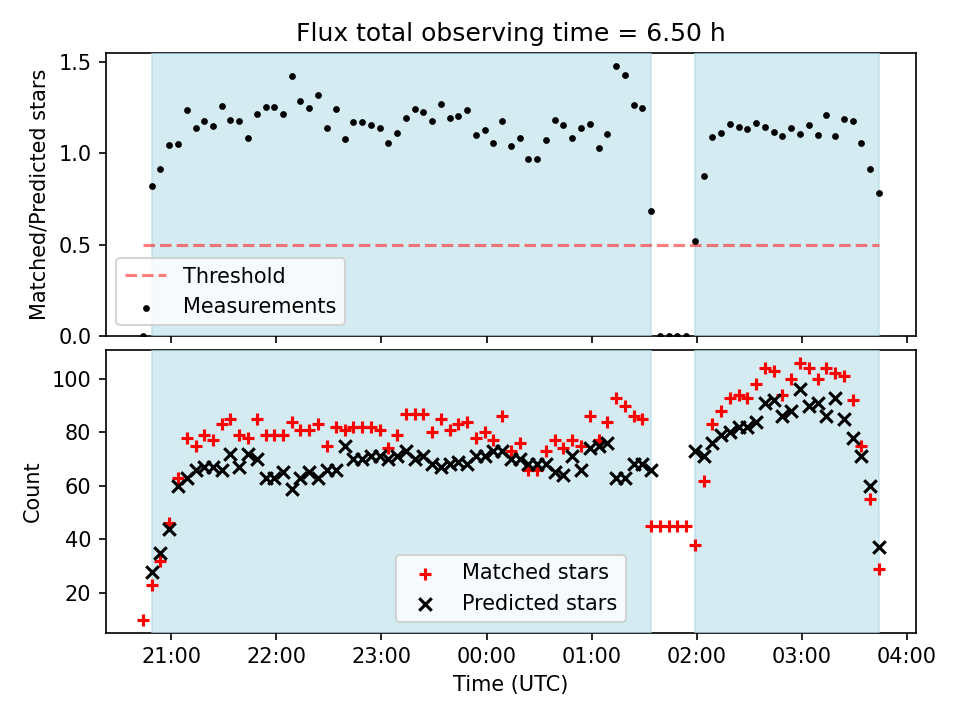 Flux total observing time = 6.50 h

Matched/Predicted stars

1.5
1.0
0.5
0.0

Threshold
Measurements

Count

100
80
60
40
20

Matched stars
Predicted stars

21:00
22:00
23:00
00:00
01:00
02:00
03:00
04:00

Time (UTC)